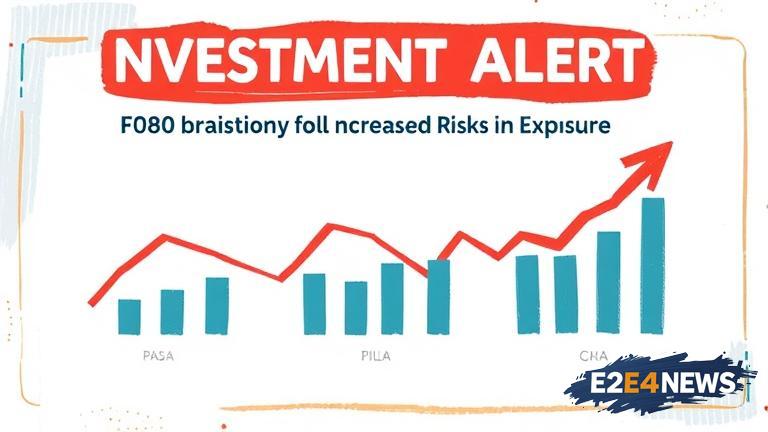 NVESTMENT ALERT

F080 braistiony foll ncreased Risks in Expısure

PASA

PILLA

CHA

E2E4NEWS